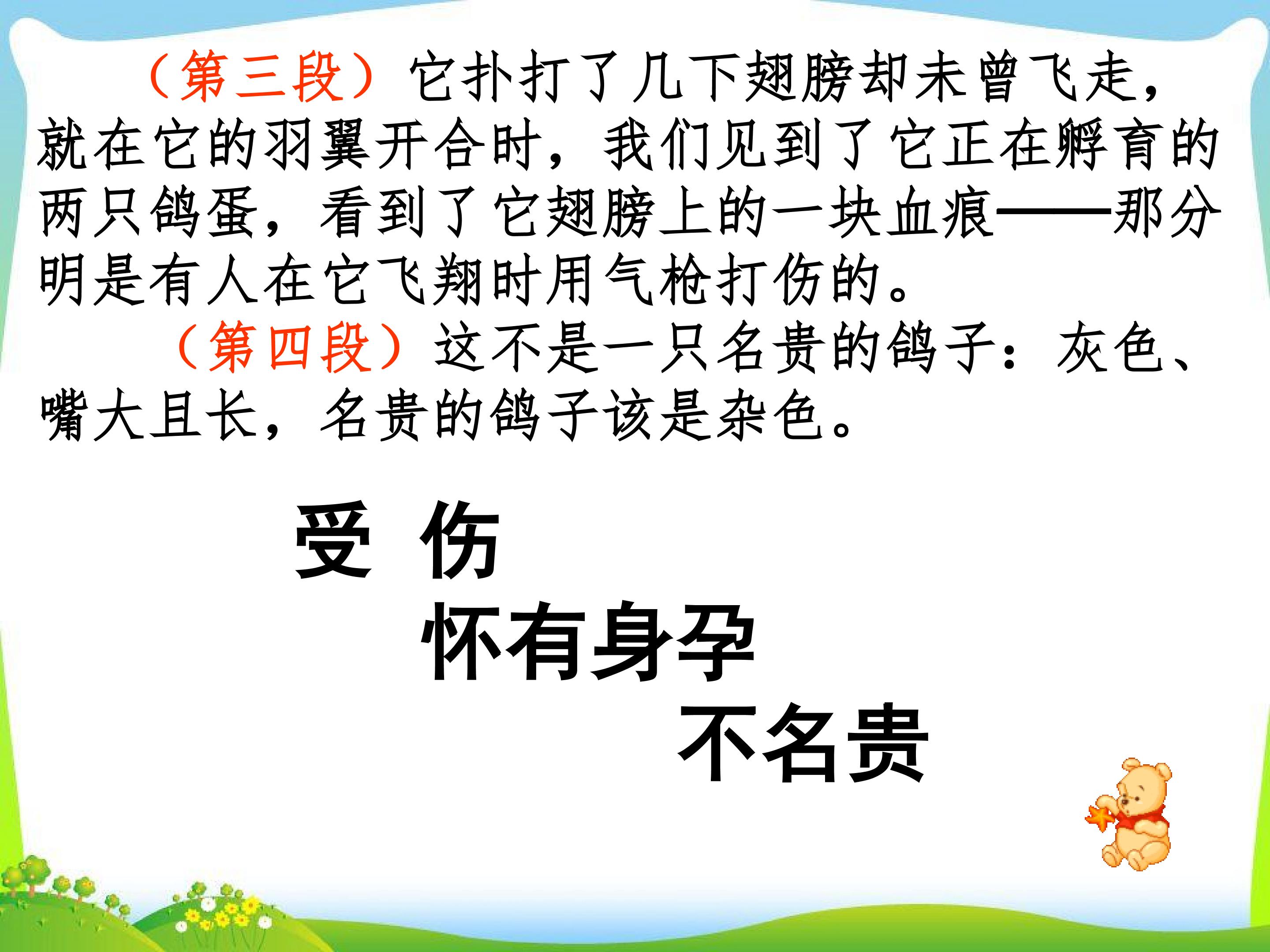 （第三段）它扑打了几下翅膀却未曾飞走，就在它的羽翼开合时，我们见到了它正在孵育的两只鸽蛋，看到了它翅膀上的一块血痕——那分明是有人在它飞翔时用气枪打伤的。

（第四段）这不是一只名贵的鸽子：灰色、嘴大且长，名贵的鸽子该是杂色。

受 伤

怀有身孕

不名贵